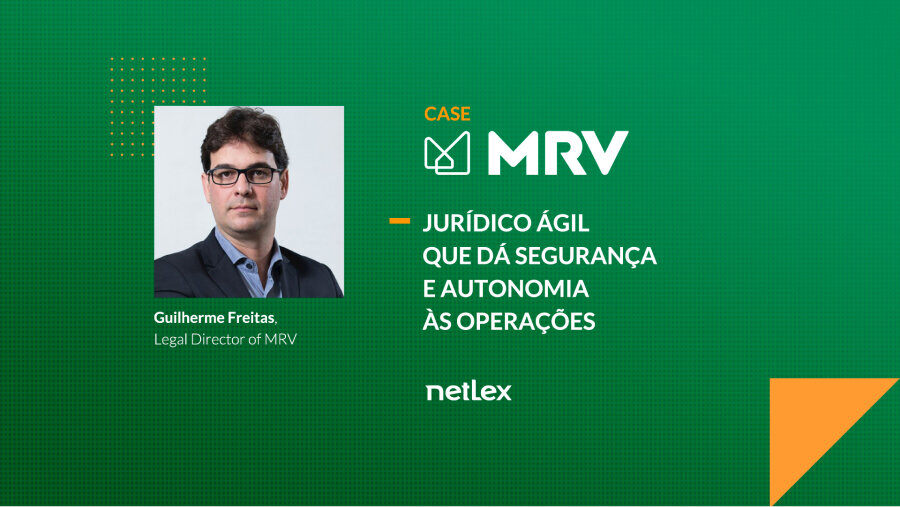 Guilherme Freitas, Legal Director of MRV

CASE

MRV

JURÍDICO ÁGIL QUE DÁ SEGURANÇA E AUTONOMIA ÀS OPERAÇÕES

netlex